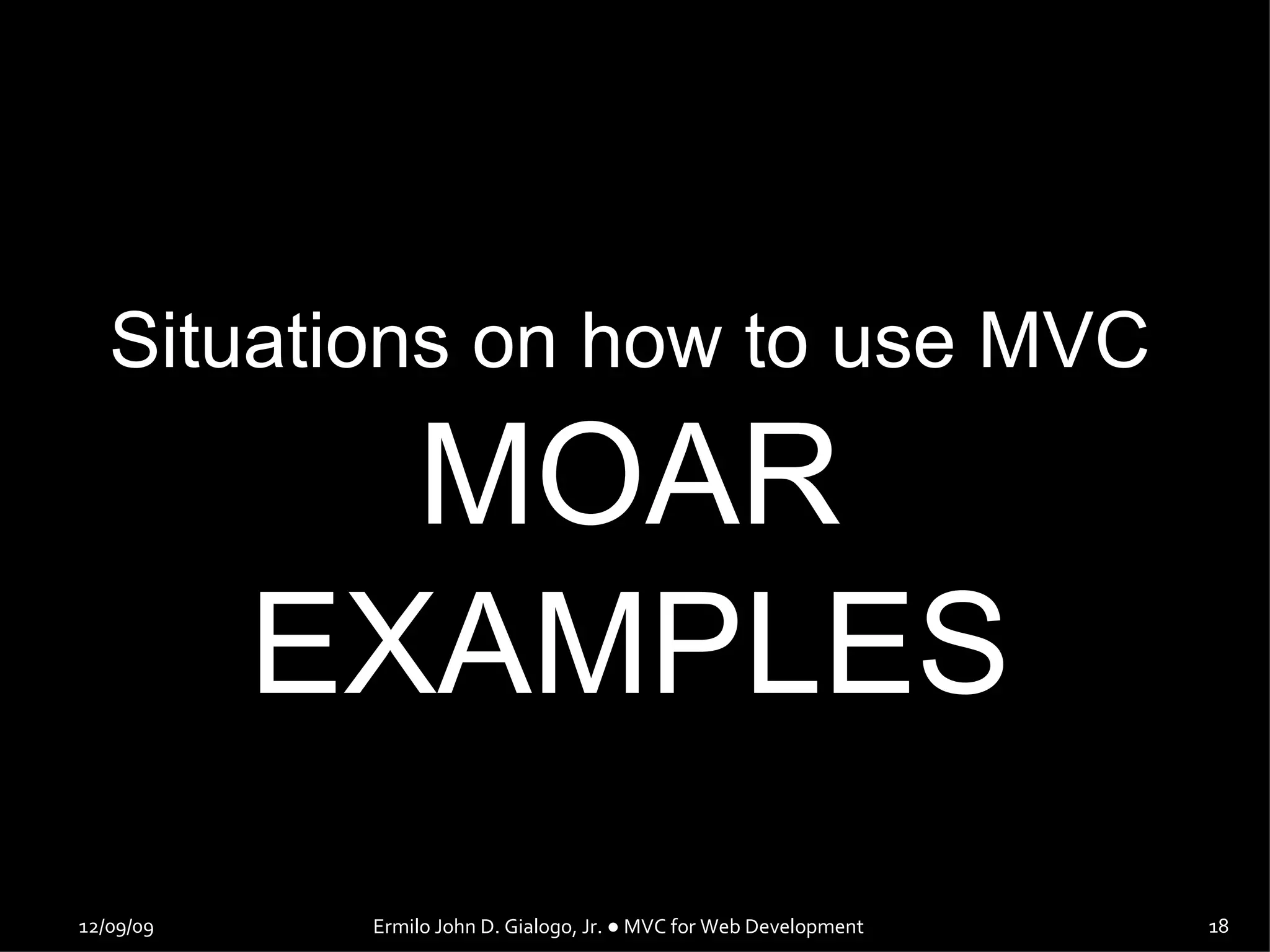 Situations on how to use MVC
MOAR EXAMPLES

12/09/09 Ermilo John D. Gialogo, Jr. ● MVC for Web Development 18